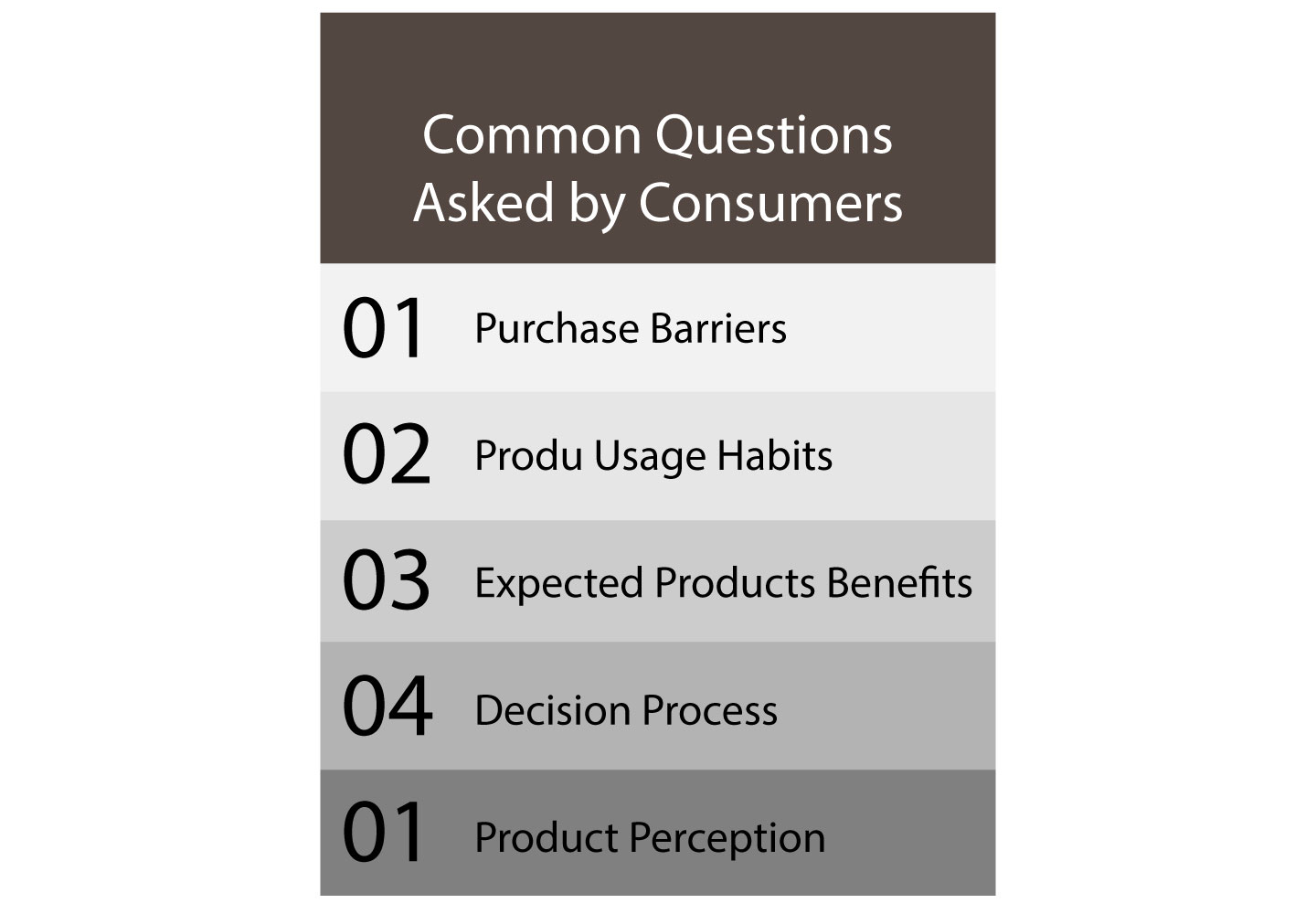 Common Questions Asked by Consumers

01 Purchase Barriers

02 Produ Usage Habits

03 Expected Products Benefits

04 Decision Process

01 Product Perception